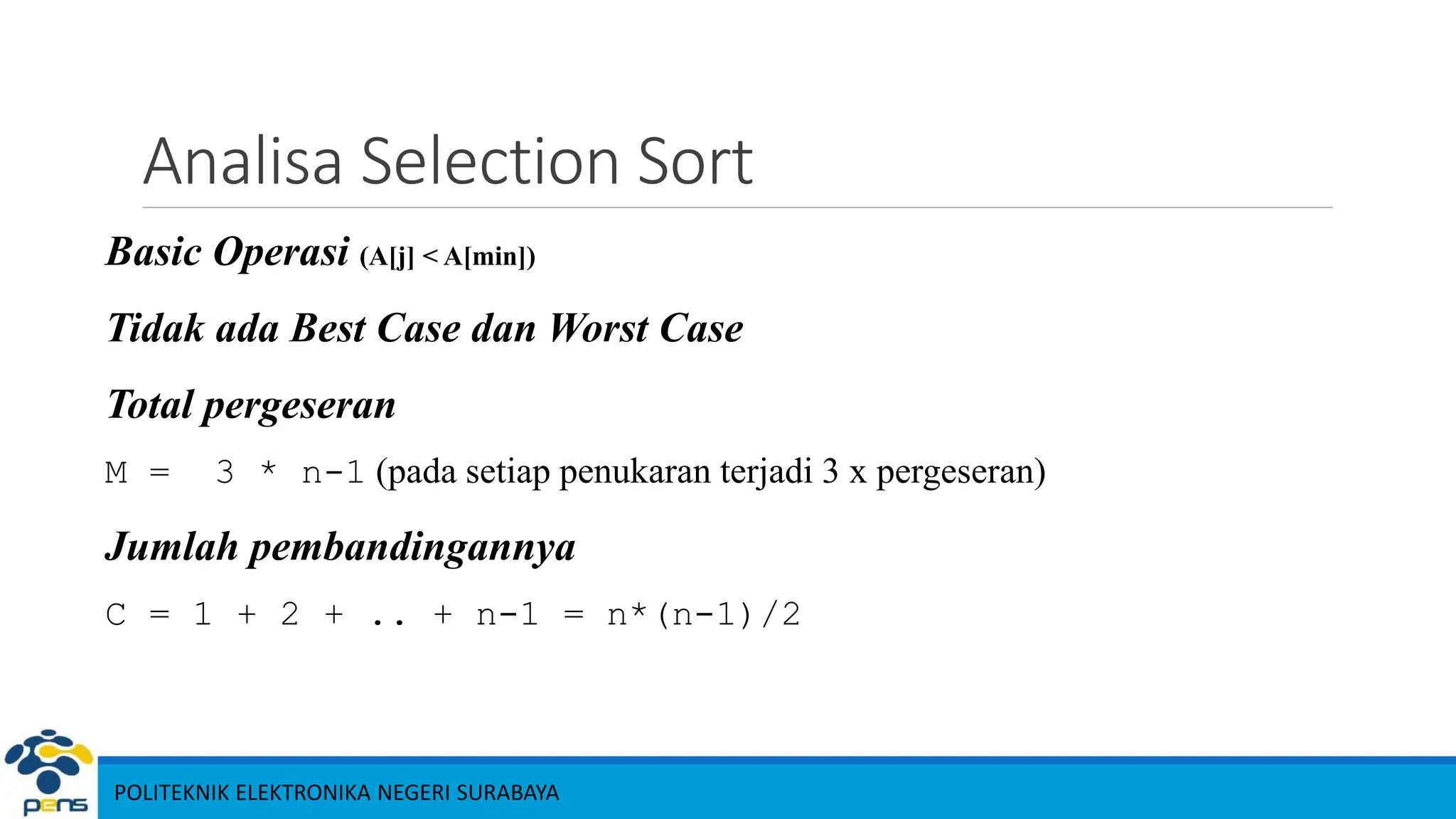 Analisa Selection Sort

Basic Operasi (A[j] < A[min])

Tidak ada Best Case dan Worst Case

Total pergeseran

M = 3 * n-1 (pada setiap penukaran terjadi 3 x pergeseran)

Jumlah pembandingannya

C = 1 + 2 + .. + n-1 = n*(n-1)/2

pens

POLITEKNIK ELEKTRONIKA NEGERI SURABAYA